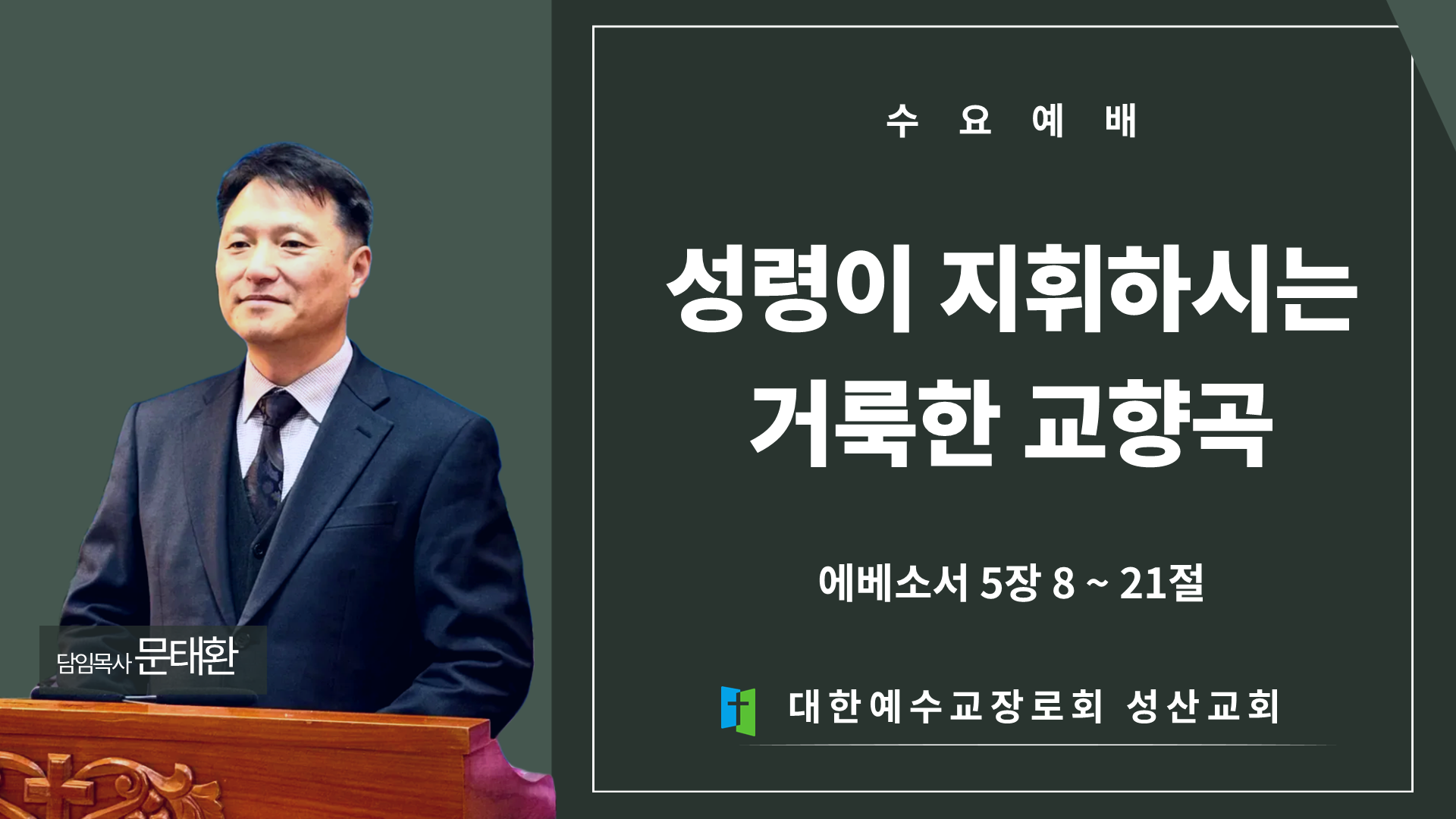 담임목사 문태환

수 요 예 배

성령이 지휘하시는 거룩한 교향곡

에베소서 5장 8 ~ 21절

대한예수교장로회 성산교회